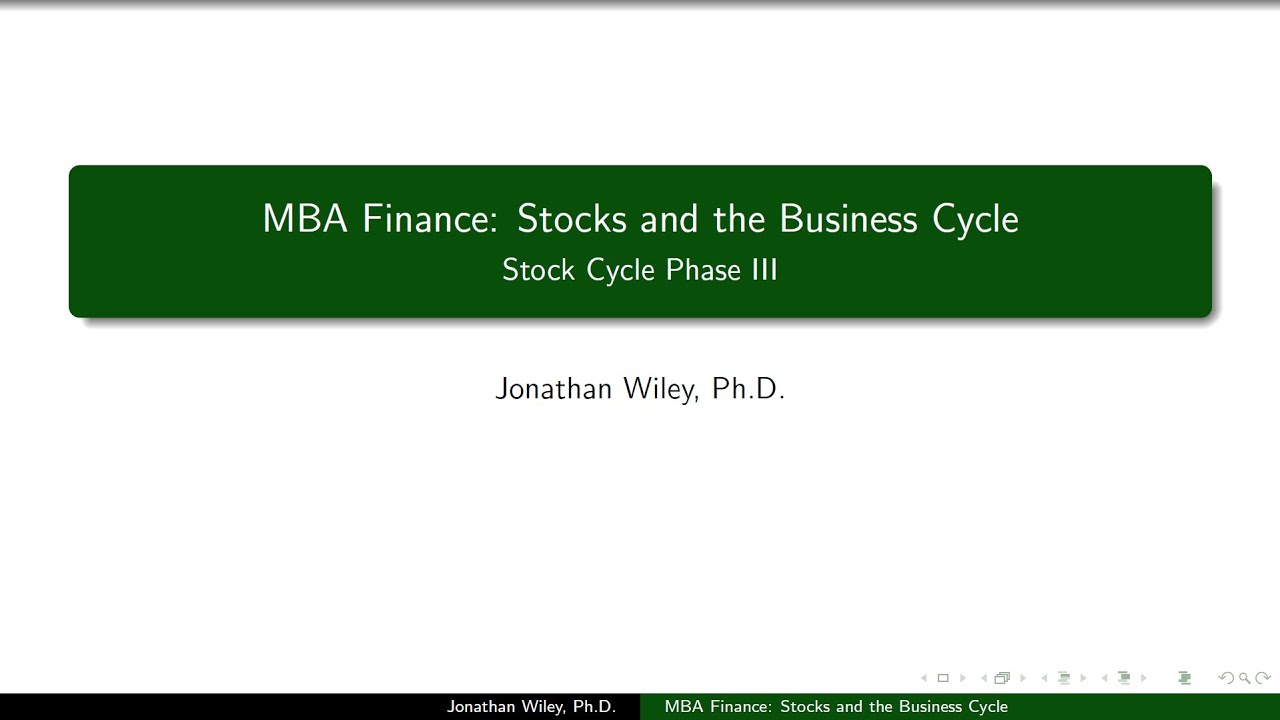 MBA Finance: Stocks and the Business Cycle
Stock Cycle Phase III

Jonathan Wiley, Ph.D.

Jonathan Wiley, Ph.D.
MBA Finance: Stocks and the Business Cycle